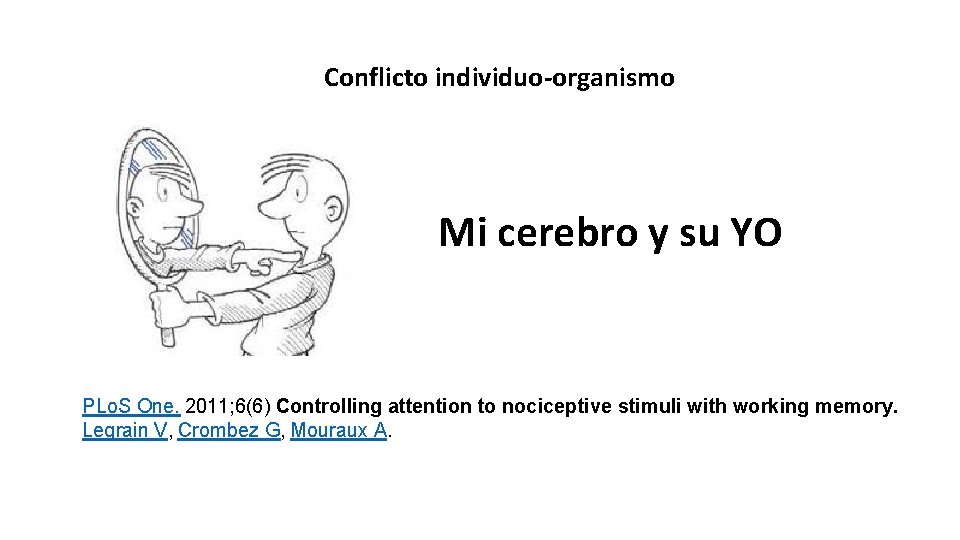 Conflicto individuo-organismo

Mi cerebro y su YO

PLoS One. 2011;6(6) Controlling attention to nociceptive stimuli with working memory.
Legrain V, Crombez G, Mouraux A.